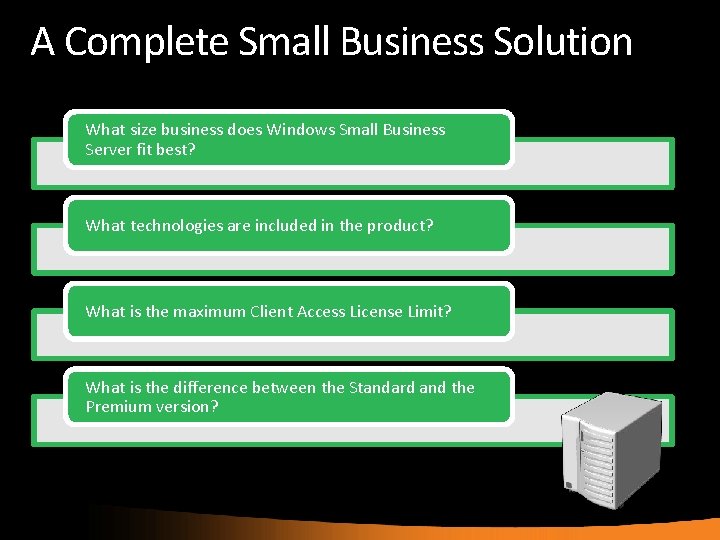 A Complete Small Business Solution

What size business does Windows Small Business Server fit best?

What technologies are included in the product?

What is the maximum Client Access License Limit?

What is the difference between the Standard and the Premium version?